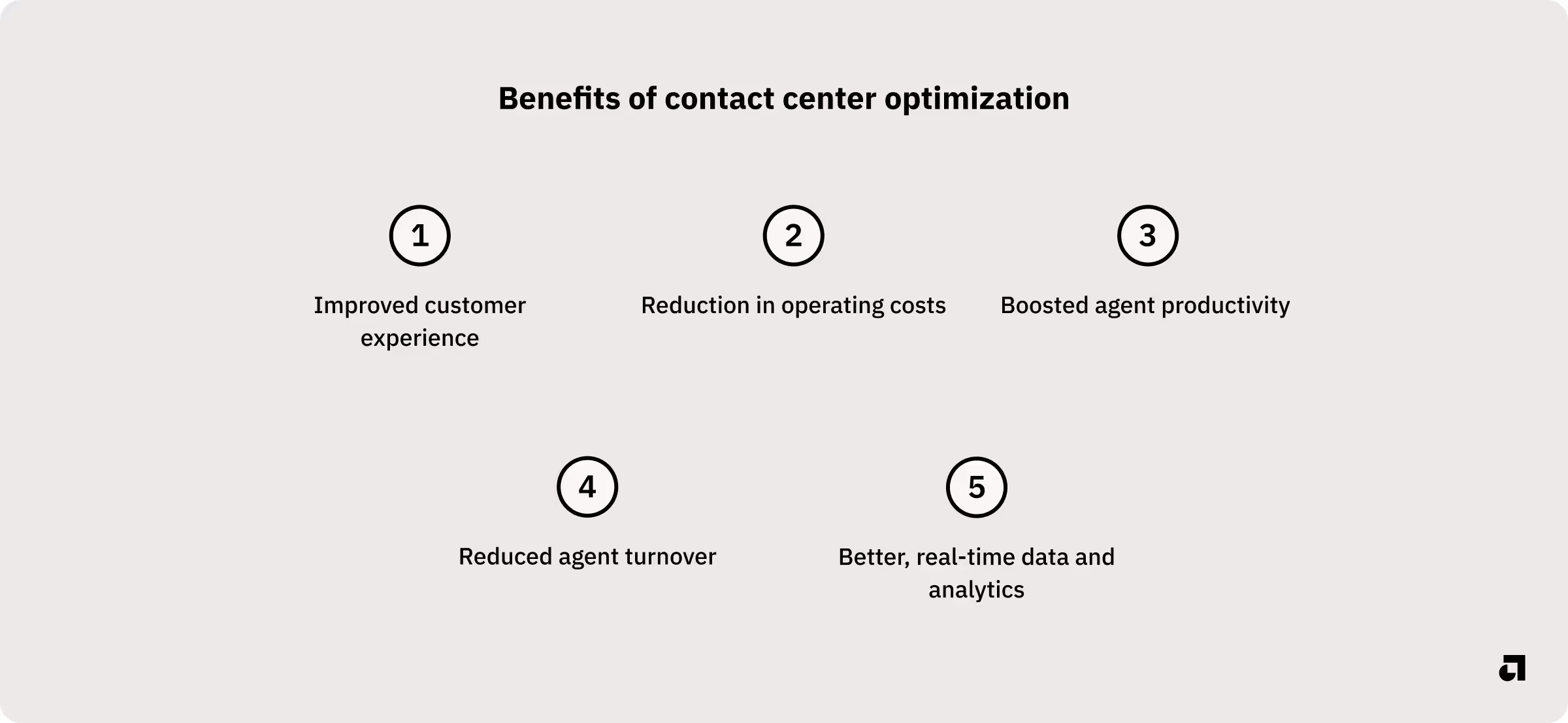 Benefits of contact center optimization

1

Improved customer experience

2

Reduction in operating costs

3

Boosted agent productivity

4

Reduced agent turnover

5

Better, real-time data and analytics